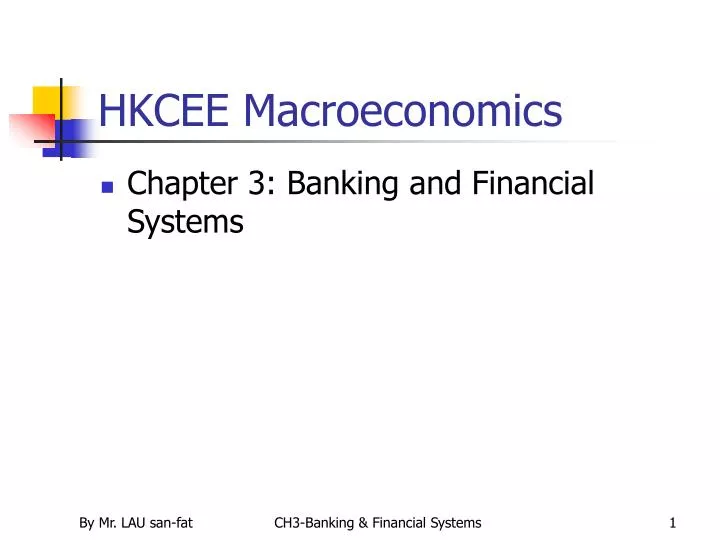 HKCEE Macroeconomics

Chapter 3: Banking and Financial Systems

By Mr. LAU san-fat

CH3-Banking & Financial Systems

1